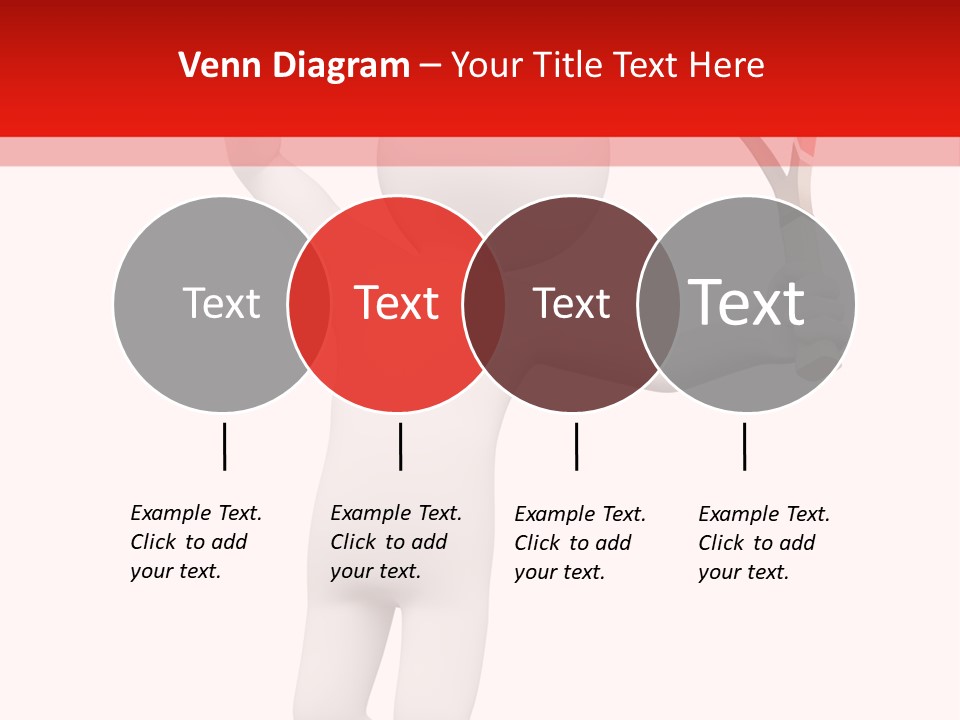 Venn Diagram – Your Title Text Here

Text

Text

Text

Text

Example Text. Click to add your text.

Example Text. Click to add your text.

Example Text. Click to add your text.

Example Text. Click to add your text.